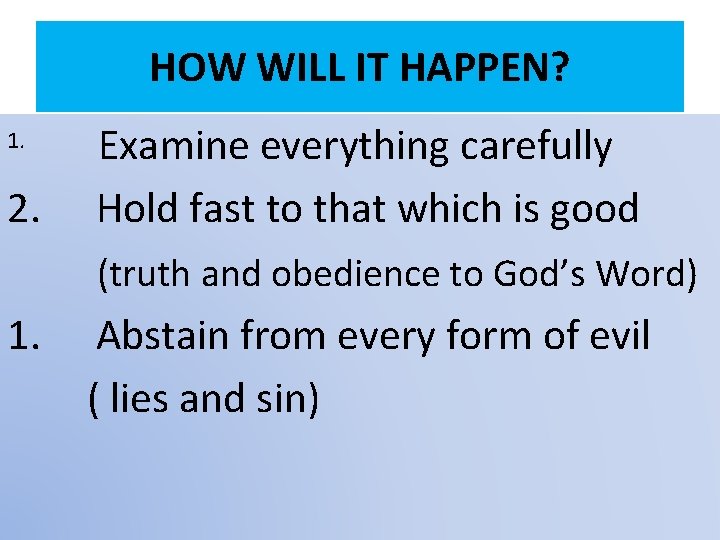 HOW WILL IT HAPPEN?

1. Examine everything carefully

2. Hold fast to that which is good
(truth and obedience to God’s Word)

1. Abstain from every form of evil
( lies and sin)